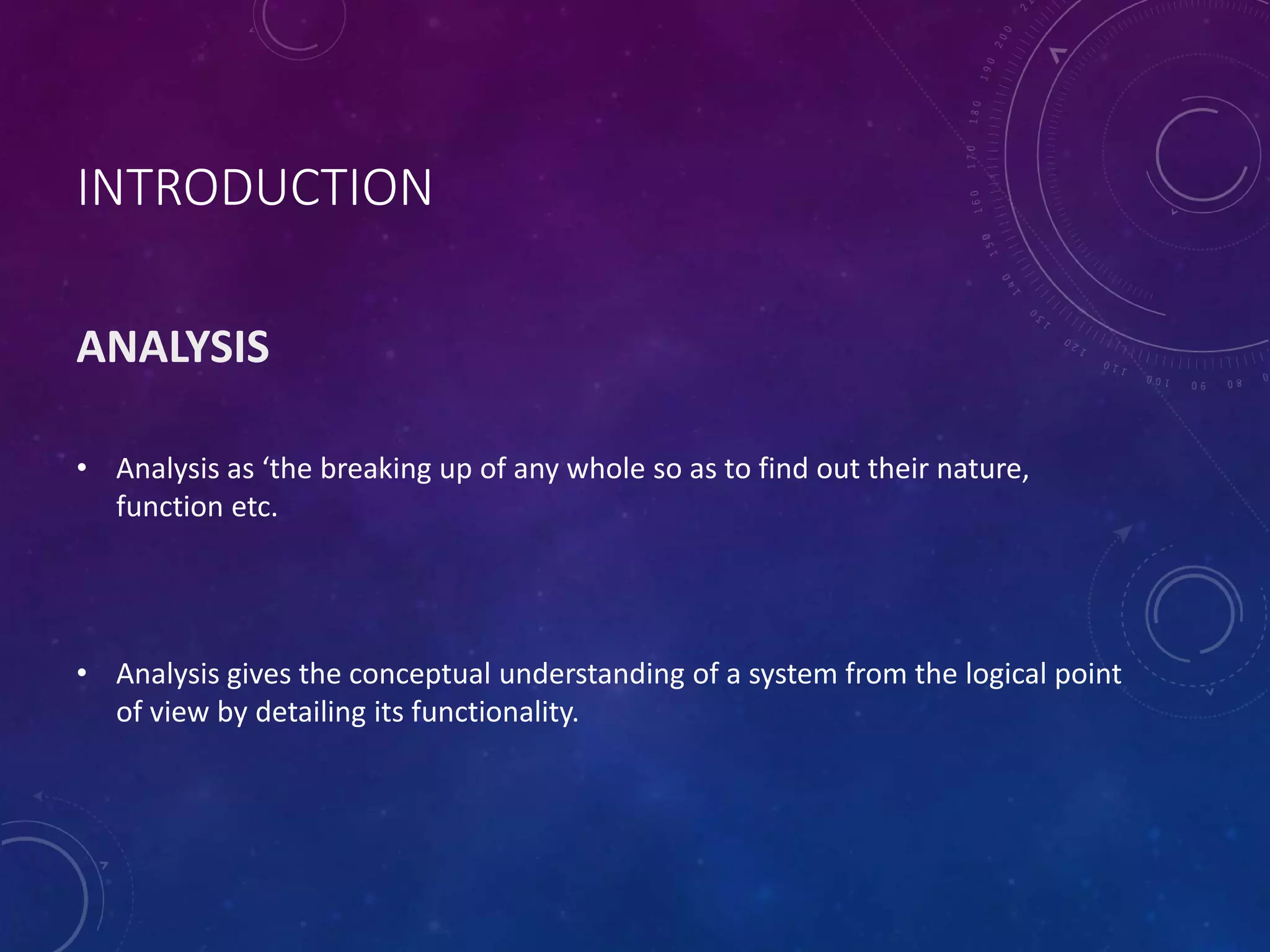 INTRODUCTION

ANALYSIS

• Analysis as ‘the breaking up of any whole so as to find out their nature, function etc.

• Analysis gives the conceptual understanding of a system from the logical point of view by detailing its functionality.